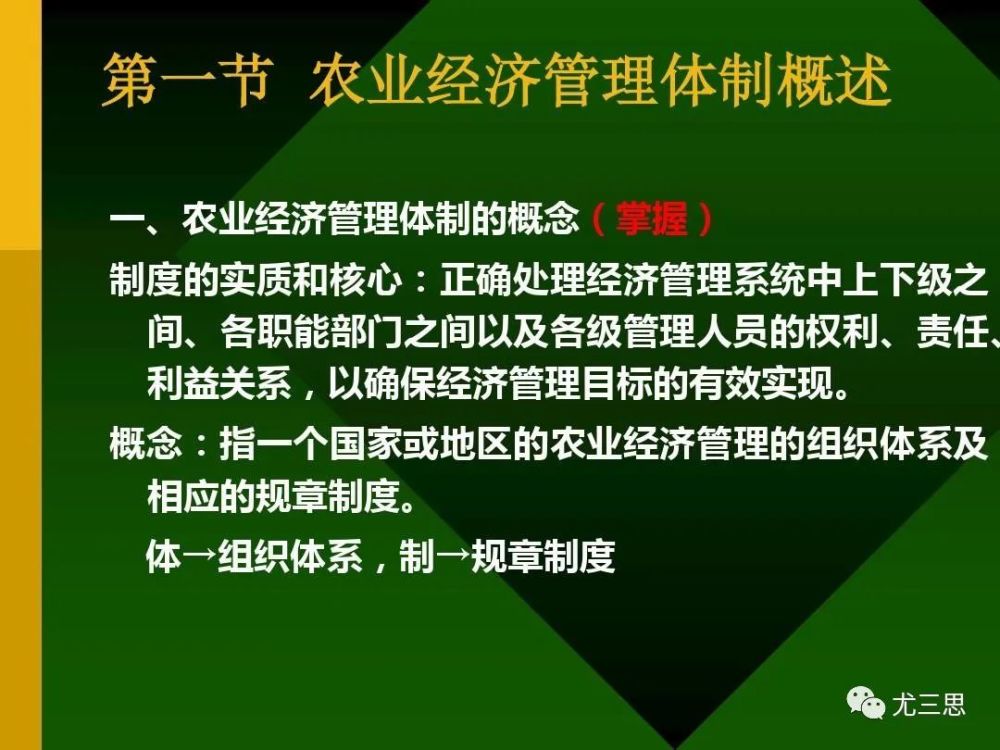 第一节 农业经济管理体制概述

一、农业经济管理体制的概念（掌握）

制度的实质和核心：正确处理经济管理系统中上下级之间、各职能部门之间以及各级管理人员的权利、责任、利益关系，以确保经济管理目标的有效实现。

概念：指一个国家或地区的农业经济管理的组织体系及相应的规章制度。

体→组织体系，制→规章制度

尤三思